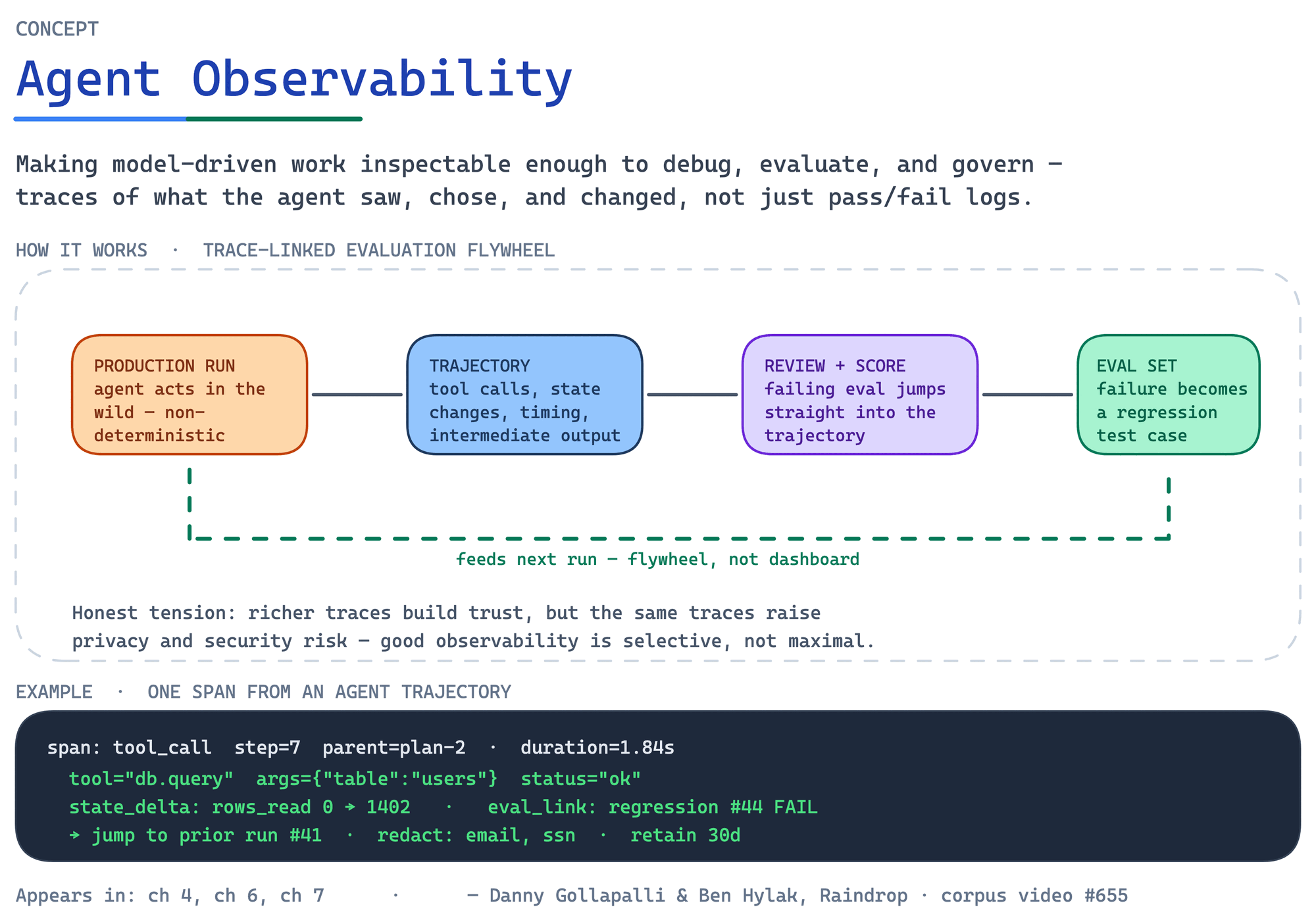 CONCEPT

Agent Observability

Making model-driven work inspectable enough to debug, evaluate, and govern — traces of what the agent saw, chose, and changed, not just pass/fail logs.

HOW IT WORKS · TRACE-LINKED EVALUATION FLYWHEEL

PRODUCTION RUN
agent acts in the wild — non-deterministic

TRAJECTORY
tool calls, state changes, timing, intermediate output

REVIEW + SCORE
failing eval jumps straight into the trajectory

EVAL SET
failure becomes a regression test case

feeds next run — flywheel, not dashboard

Honest tension: richer traces build trust, but the same traces raise privacy and security risk — good observability is selective, not maximal.

EXAMPLE · ONE SPAN FROM AN AGENT TRAJECTORY

span: tool_call step=7 parent=plan-2 · duration=1.84s
tool="db.query" args={"table":"users"} status="ok"
state_delta: rows_read 0 → 1402 · eval_link: regression #44 FAIL
→ jump to prior run #41 · redact: email, ssn · retain 30d

Appears in: ch 4, ch 6, ch 7 · — Danny Gollapalli & Ben Hylak, Raindrop · corpus video #655